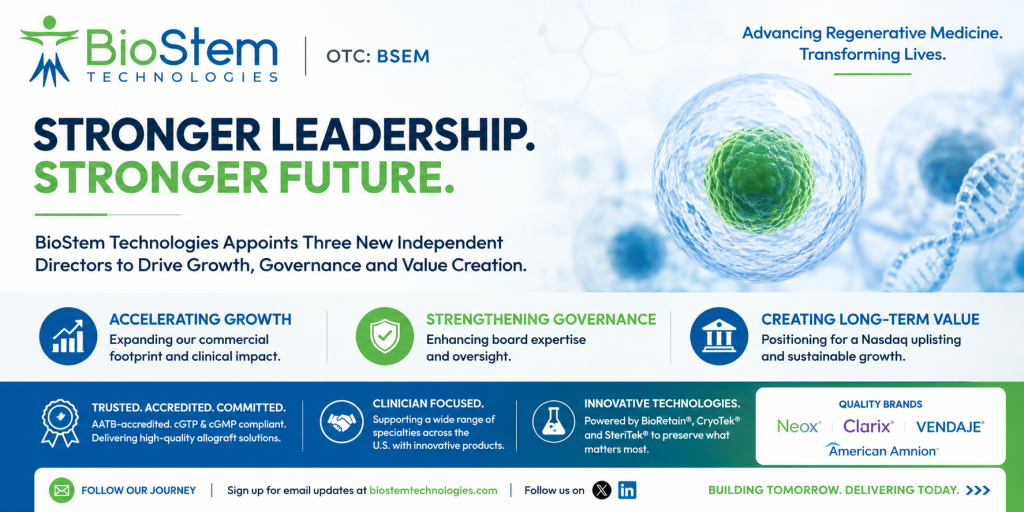 BioStem TECHNOLOGIES | OTC: BSEM

Advancing Regenerative Medicine. Transforming Lives.

STRONGER LEADERSHIP. STRONGER FUTURE.

BioStem Technologies Appoints Three New Independent Directors to Drive Growth, Governance and Value Creation.

ACCELERATING GROWTH
Expanding our commercial footprint and clinical impact.

STRENGTHENING GOVERNANCE
Enhancing board expertise and oversight.

CREATING LONG-TERM VALUE
Positioning for a Nasdaq uplisting and sustainable growth.

TRUSTED. ACCREDITED. COMMITTED.
AATB-accredited. cGTP & cGMP compliant. Delivering high-quality allograft solutions.

CLINICIAN FOCUSED.
Supporting a wide range of specialties across the U.S. with innovative products.

INNOVATIVE TECHNOLOGIES.
Powered by BioRetain®, CryoTek® and SteriTek® to preserve what matters most.

QUALITY BRANDS
Neox® | Clarix® | VENDAJE®
American Amnion™

FOLLOW OUR JOURNEY | Sign up for email updates at biostemtechnologies.com | Follow us on

BUILDING TOMORROW. DELIVERING TODAY. >>>